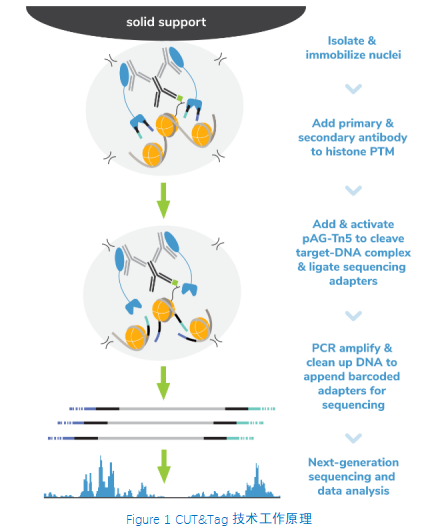 solid support

Isolate & immobilize nuclei

Add primary & secondary antibody to histone PTM

Add & activate pAG-Tn5 to cleave target-DNA complex & ligate sequencing adapters

PCR amplify & clean up DNA to append barcoded adapters for sequencing

Next-generation sequencing and data analysis

Figure 1 CUT&Tag 技术工作原理